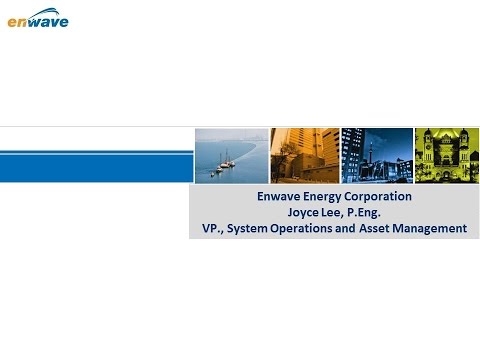 enwave

Enwave Energy Corporation
Joyce Lee, P.Eng.
VP., System Operations and Asset Management